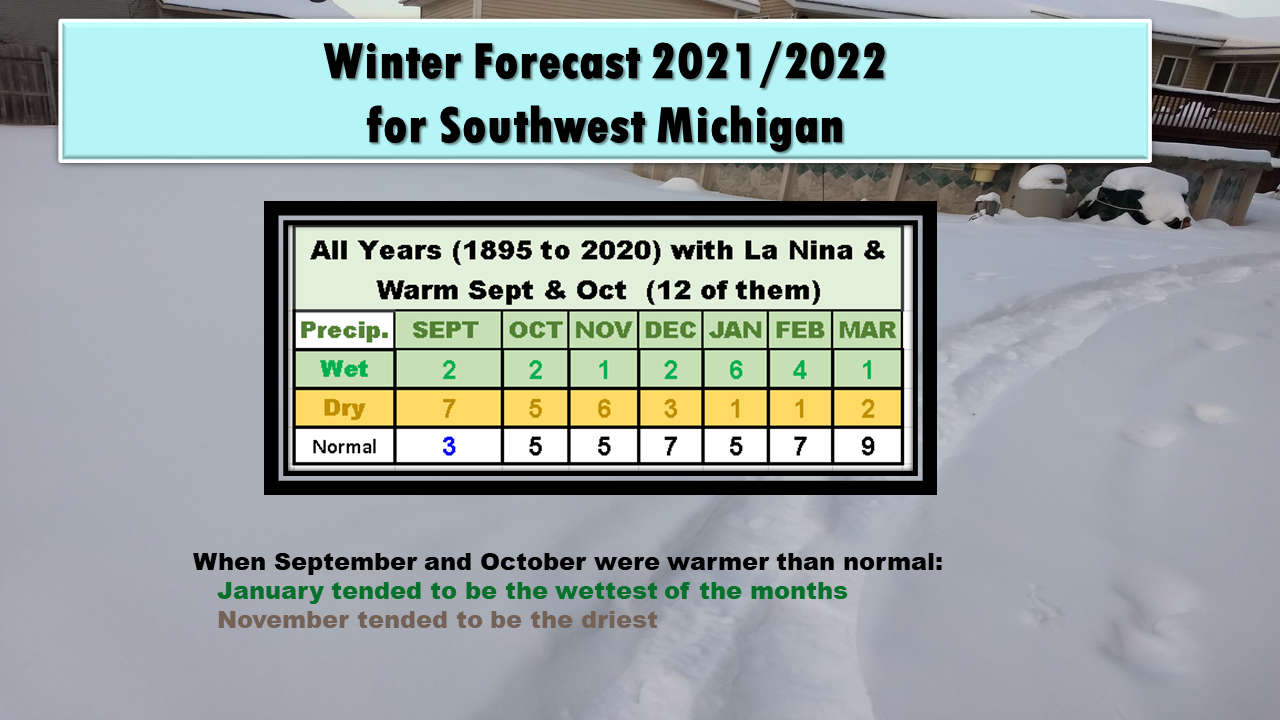 Winter Forecast 2021/2022
for Southwest Michigan

All Years (1895 to 2020) with La Nina & Warm Sept & Oct (12 of them)

| Precip. | SEPT | OCT | NOV | DEC | JAN | FEB | MAR |
|---|---|---|---|---|---|---|---|
| Wet | 2 | 2 | 1 | 2 | 6 | 4 | 1 |
| Dry | 7 | 5 | 6 | 3 | 1 | 1 | 2 |
| Normal | 3 | 5 | 5 | 7 | 5 | 7 | 9 |

When September and October were warmer than normal:
January tended to be the wettest of the months
November tended to be the driest